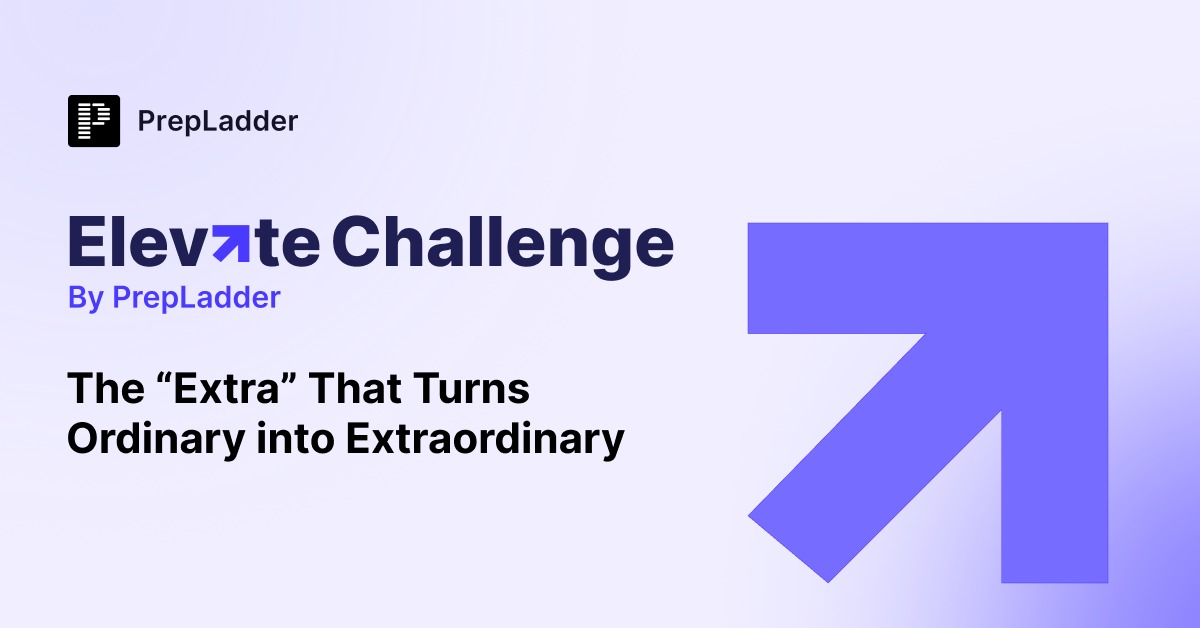 PrepLadder

Elevate Challenge
By PrepLadder

The “Extra” That Turns Ordinary into Extraordinary